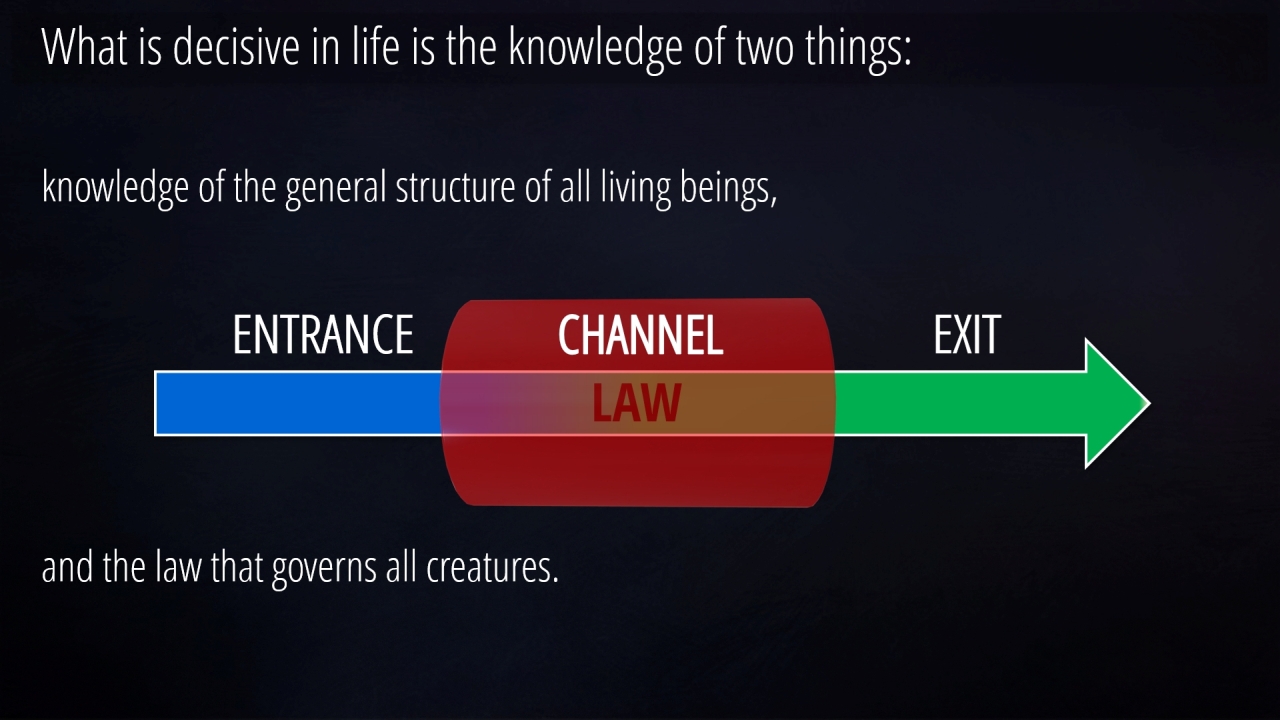 What is decisive in life is the knowledge of two things:

knowledge of the general structure of all living beings,

ENTRANCE

CHANNEL

LAW

EXIT

and the law that governs all creatures.